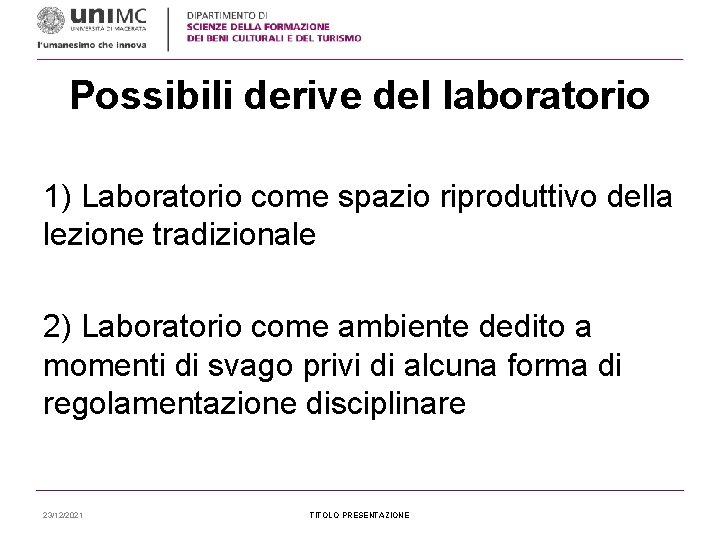 uniMC
UNIVERSITÀ DI MACERATA
l'umanesimo che innova

DIPARTIMENTO DI
SCIENZE DELLA FORMAZIONE
DEI BENI CULTURALI E DEL TURISMO

Possibili derive del laboratorio

1) Laboratorio come spazio riproduttivo della lezione tradizionale

2) Laboratorio come ambiente dedito a momenti di svago privi di alcuna forma di regolamentazione disciplinare

23/12/2021

TITOLO PRESENTAZIONE